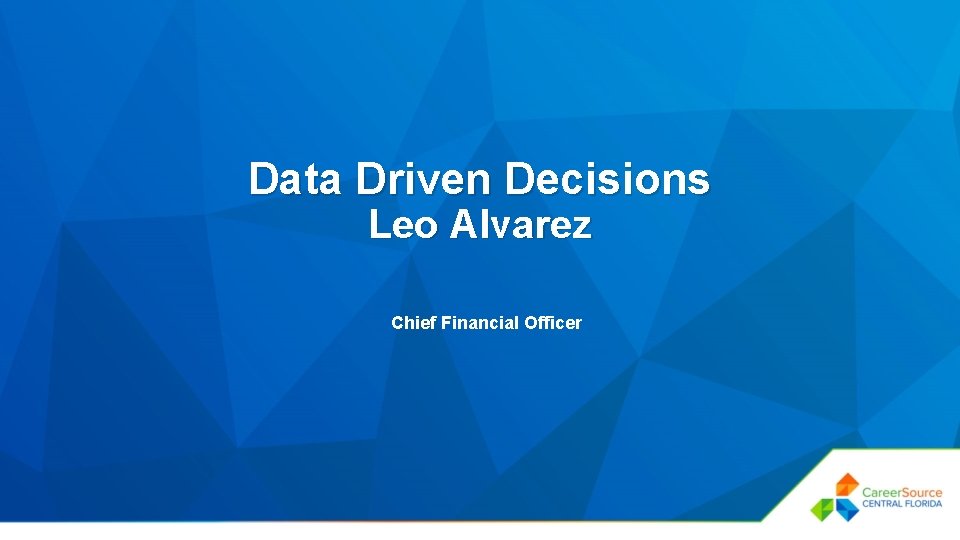 Data Driven Decisions
Leo Alvarez

Chief Financial Officer

CareerSource
CENTRAL FLORIDA